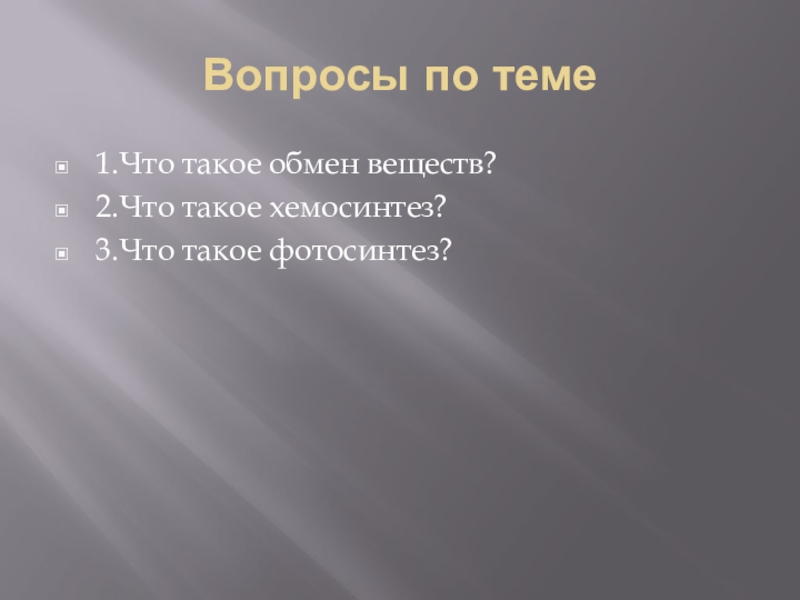 Вопросы по теме

1.Что такое обмен веществ?
2.Что такое хемосинтез?
3.Что такое фотосинтез?